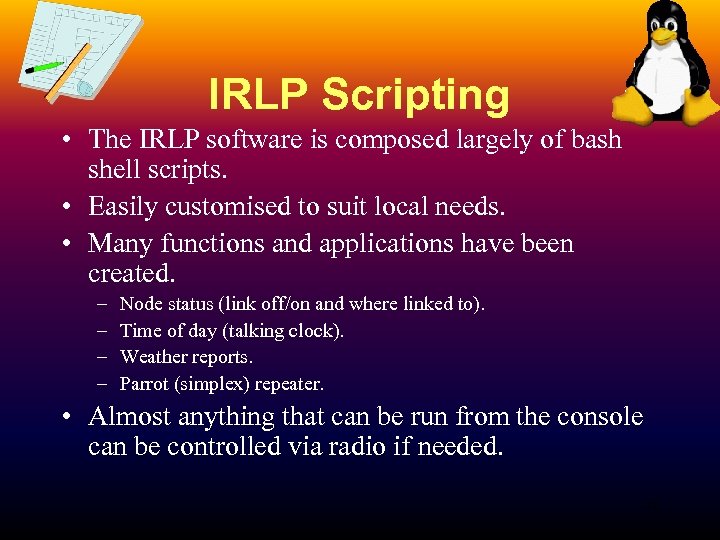 IRLP Scripting

• The IRLP software is composed largely of bash shell scripts.
• Easily customised to suit local needs.
• Many functions and applications have been created.
– Node status (link off/on and where linked to).
– Time of day (talking clock).
– Weather reports.
– Parrot (simplex) repeater.
• Almost anything that can be run from the console can be controlled via radio if needed.